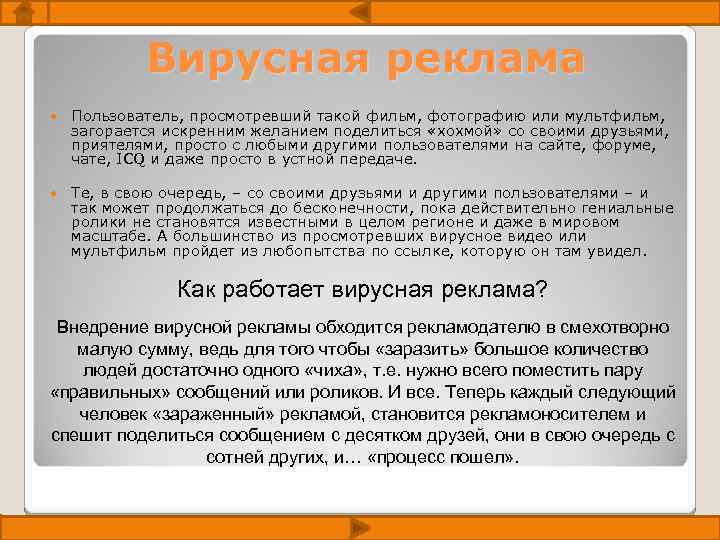 Вирусная реклама

Пользователь, просмотревший такой фильм, фотографию или мультфильм, загорается искренним желанием поделиться «хохмой» со своими друзьями, приятелями, просто с любыми другими пользователями на сайте, форуме, чате, ICQ и даже просто в устной передаче.

Те, в свою очередь, – со своими друзьями и другими пользователями – и так может продолжаться до бесконечности, пока действительно гениальные ролики не становятся известными в целом регионе и даже в мировом масштабе. А большинство из просмотревших вирусное видео или мультфильм пройдет из любопытства по ссылке, которую он там увидел.

Как работает вирусная реклама?

Внедрение вирусной рекламы обходится рекламодателю в смехотворно малую сумму, ведь для того чтобы «заразить» большое количество людей достаточно одного «чиха», т.е. нужно всего поместить пару «правильных» сообщений или роликов. И все. Теперь каждый следующий человек «зараженный» рекламой, становится рекламоносителем и спешит поделиться сообщением с десятком друзей, они в свою очередь с сотней других, и… «процесс пошел».